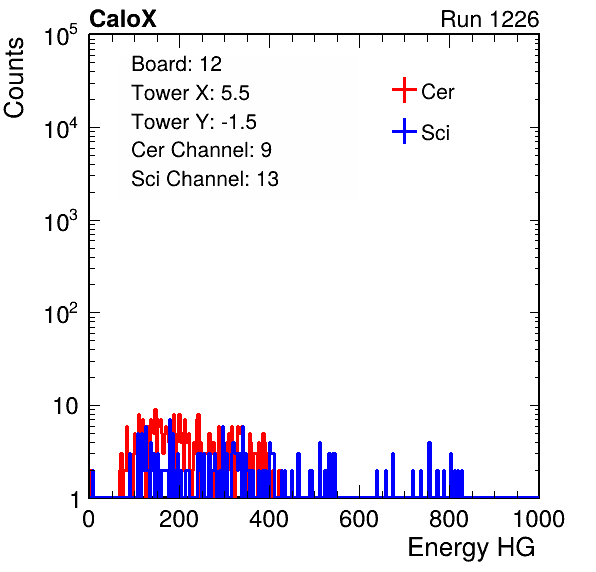 CaloX

Run 1226

Counts

$10^5$

$10^4$

$10^3$

$10^2$

10

1

Board: 12
Tower X: 5.5
Tower Y: -1.5
Cer Channel: 9
Sci Channel: 13

Cer
Sci

0
200
400
600
800
1000

Energy HG